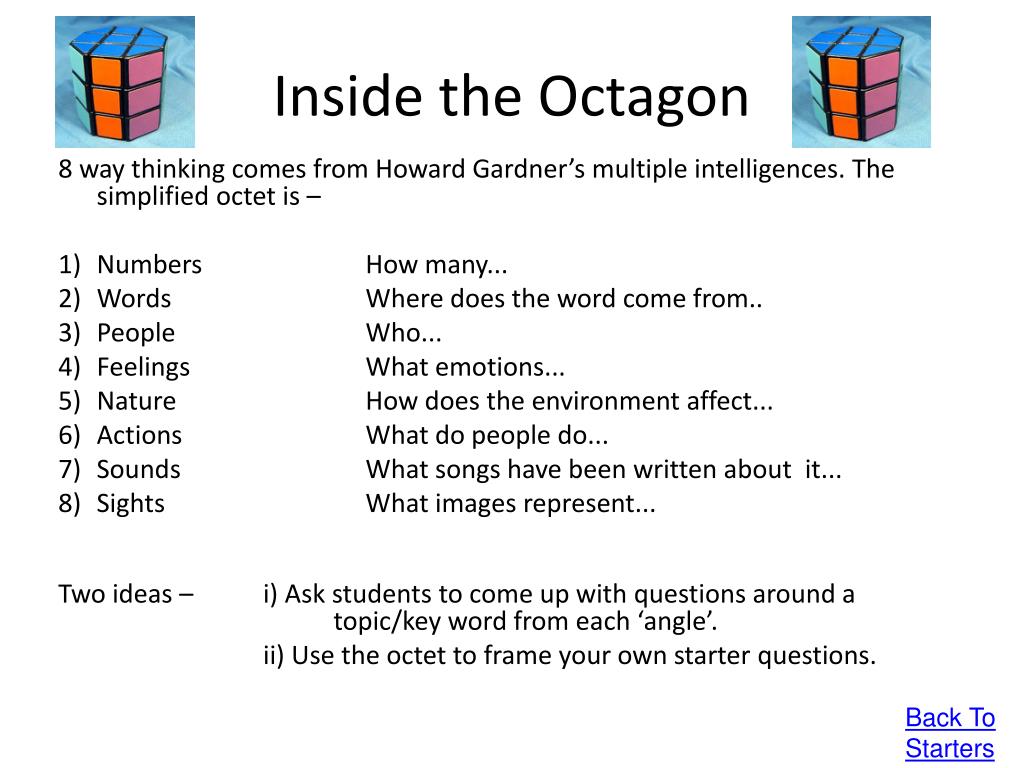 Inside the Octagon

8 way thinking comes from Howard Gardner’s multiple intelligences. The simplified octet is –

1) Numbers How many...
2) Words Where does the word come from..
3) People Who...
4) Feelings What emotions...
5) Nature How does the environment affect...
6) Actions What do people do...
7) Sounds What songs have been written about it...
8) Sights What images represent...

Two ideas – i) Ask students to come up with questions around a topic/key word from each ‘angle’.
ii) Use the octet to frame your own starter questions.

Back To Starters